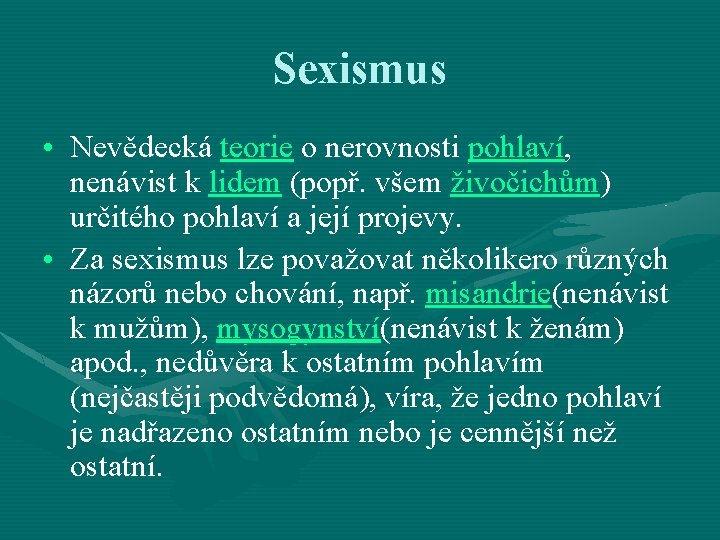 Sexismus

• Nevědecká teorie o nerovnosti pohlaví, nenávist k lidem (popř. všem živočichům) určitého pohlaví a její projevy.

• Za sexismus lze považovat několikero různých názorů nebo chování, např. misandrie(nenávist k mužům), mysogynství(nenávist k ženám) apod., nedůvěra k ostatním pohlavím (nejčastěji podvědomá), víra, že jedno pohlaví je nadřazeno ostatním nebo je cennější než ostatní.